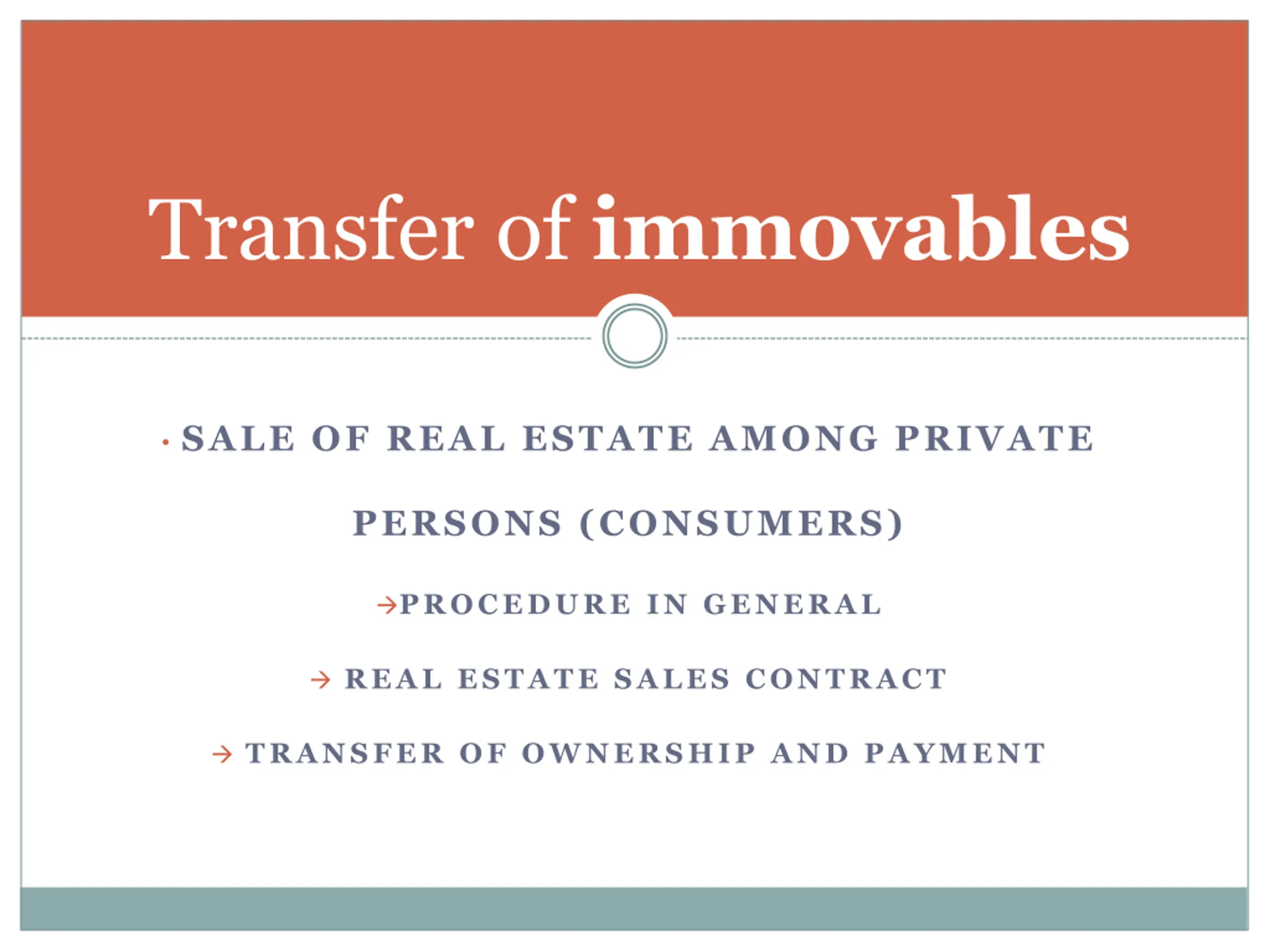 Transfer of immovables

· SALE OF REAL ESTATE AMONG PRIVATE PERSONS (CONSUMERS)

→PROCEDURE IN GENERAL

→ REAL ESTATE SALES CONTRACT

→ TRANSFER OF OWNERSHIP AND PAYMENT